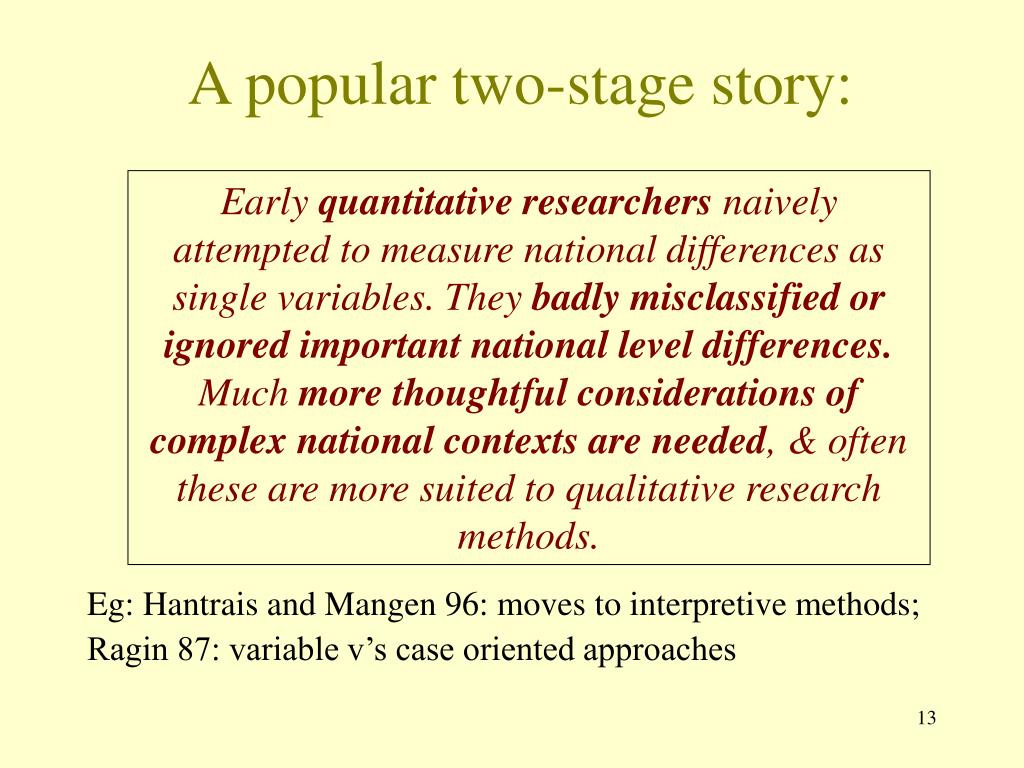 A popular two-stage story:

Early quantitative researchers naively attempted to measure national differences as single variables. They badly misclassified or ignored important national level differences. Much more thoughtful considerations of complex national contexts are needed, & often these are more suited to qualitative research methods.

Eg: Hantrais and Mangen 96: moves to interpretive methods;
Ragin 87: variable v’s case oriented approaches

13